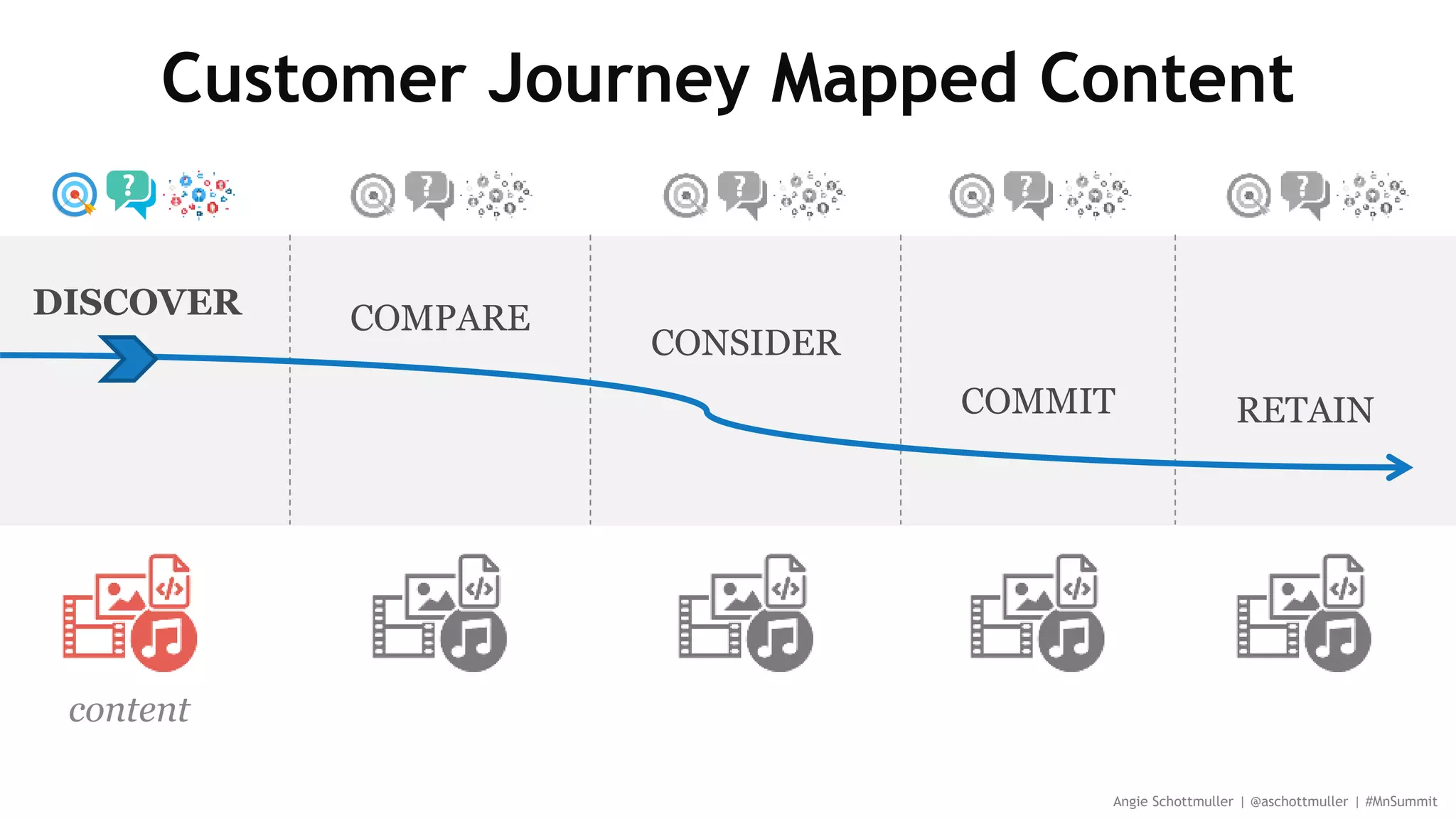 Customer Journey Mapped Content

DISCOVER

COMPARE

CONSIDER

COMMIT

RETAIN

content

Angie Schottmuller | @aschottmuller | #MnSummit